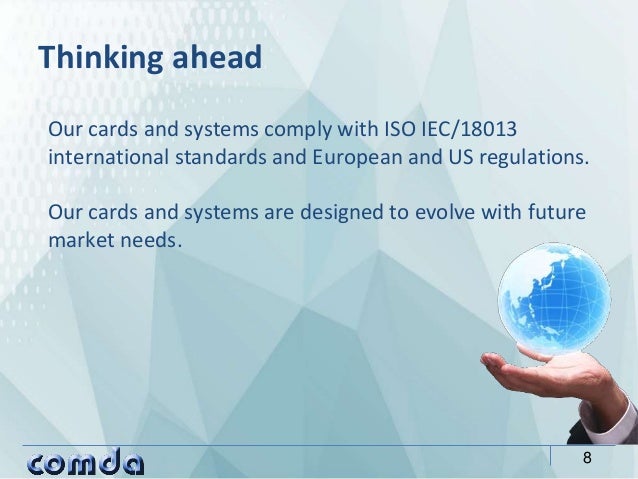 Thinking ahead

Our cards and systems comply with ISO IEC/18013 international standards and European and US regulations.

Our cards and systems are designed to evolve with future market needs.

comda

8